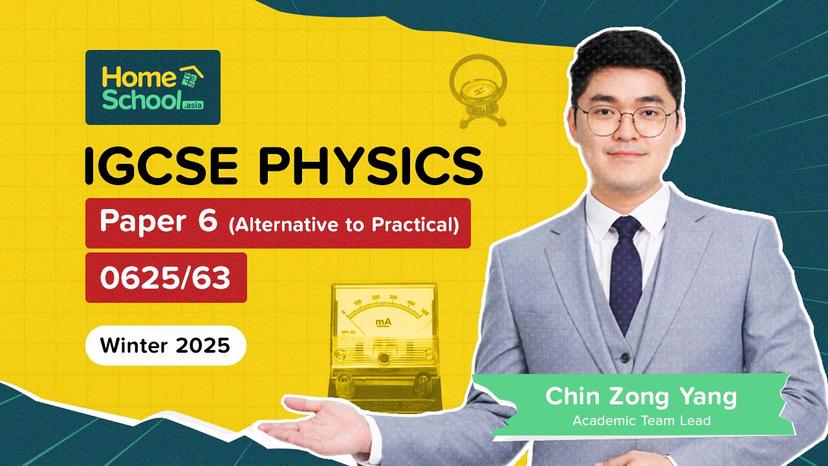 Home School.asia

IGCSE PHYSICS

Paper 6 (Alternative to Practical)

0625/63

Winter 2025

mA

Chin Zong Yang
Academic Team Lead